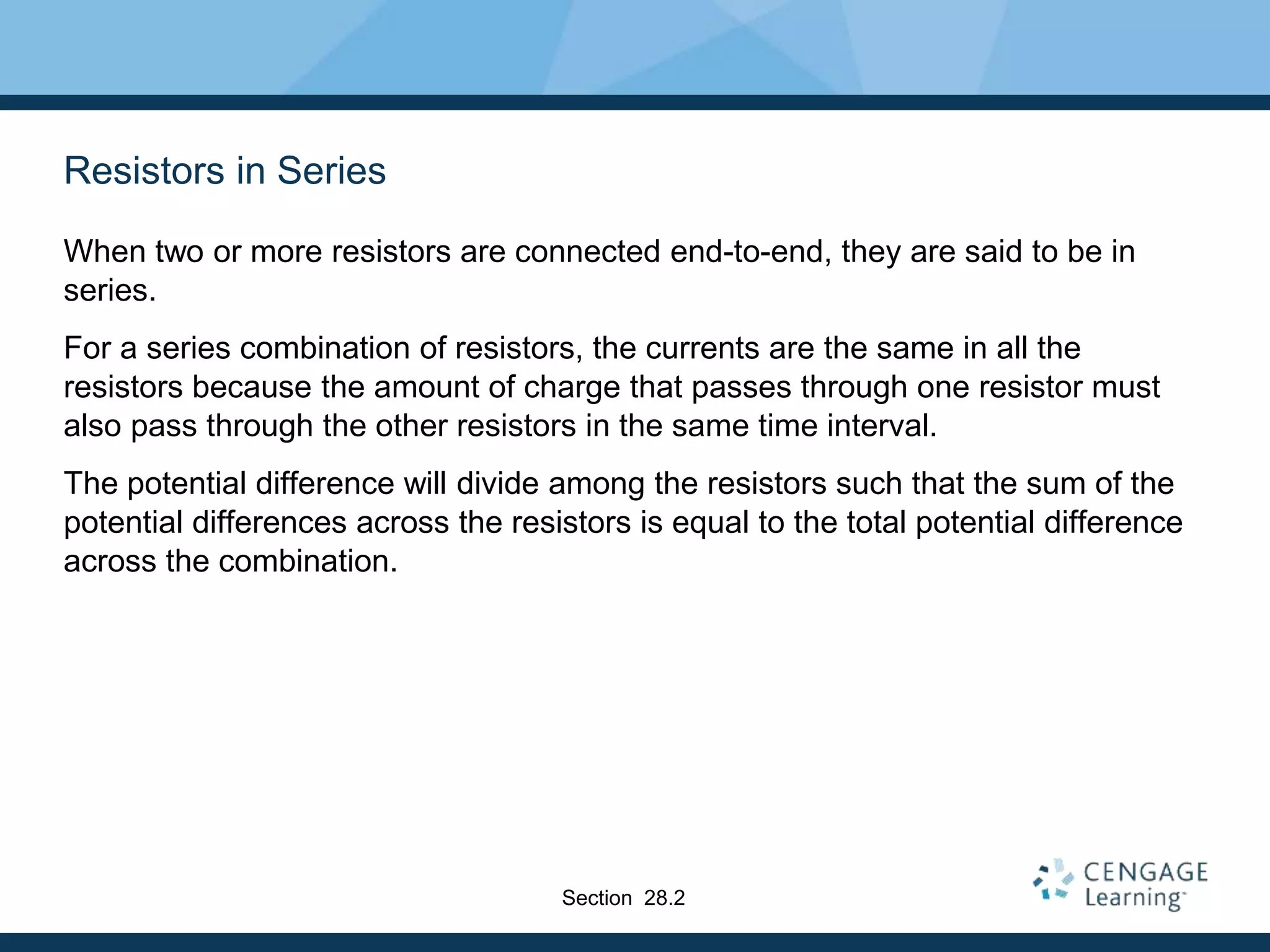 Resistors in Series

When two or more resistors are connected end-to-end, they are said to be in series.

For a series combination of resistors, the currents are the same in all the resistors because the amount of charge that passes through one resistor must also pass through the other resistors in the same time interval.

The potential difference will divide among the resistors such that the sum of the potential differences across the resistors is equal to the total potential difference across the combination.

Section 28.2

CENGAGE Learning